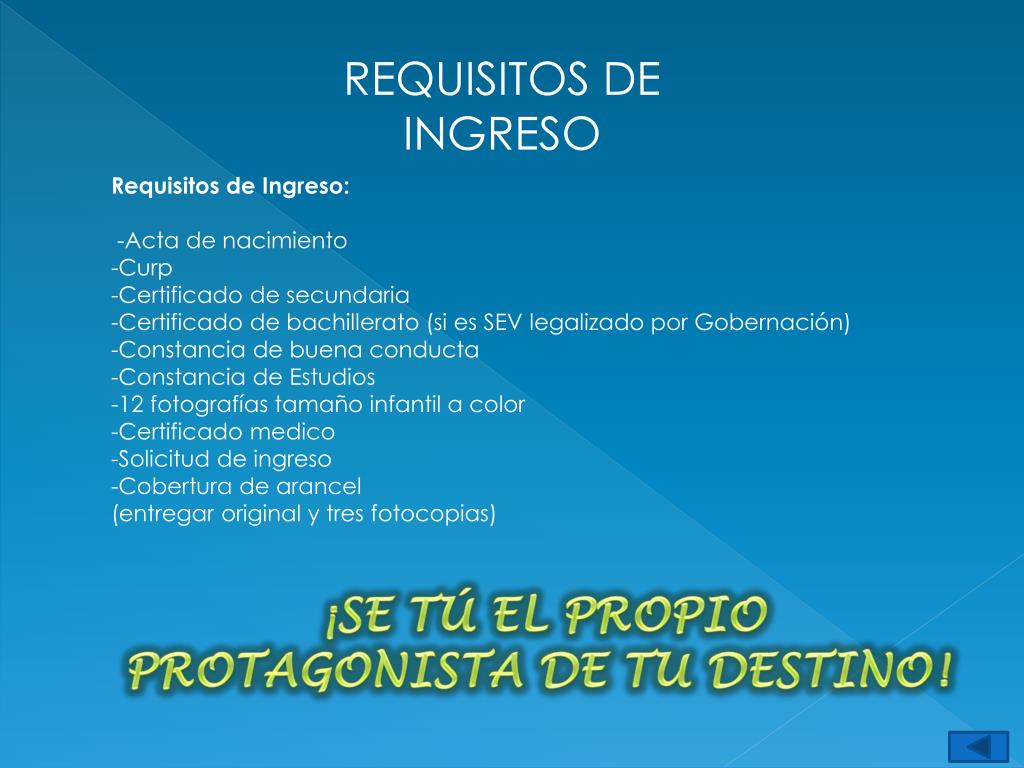 REQUISITOS DE INGRESO

Requisitos de Ingreso:

-Acta de nacimiento
-Curp
-Certificado de secundaria
-Certificado de bachillerato (si es SEV legalizado por Gobernación)
-Constancia de buena conducta
-Constancia de Estudios
-12 fotografías tamaño infantil a color
-Certificado medico
-Solicitud de ingreso
-Cobertura de arancel
(entregar original y tres fotocopias)

¡SE TÚ EL PROPIO PROTAGONISTA DE TU DESTINO!